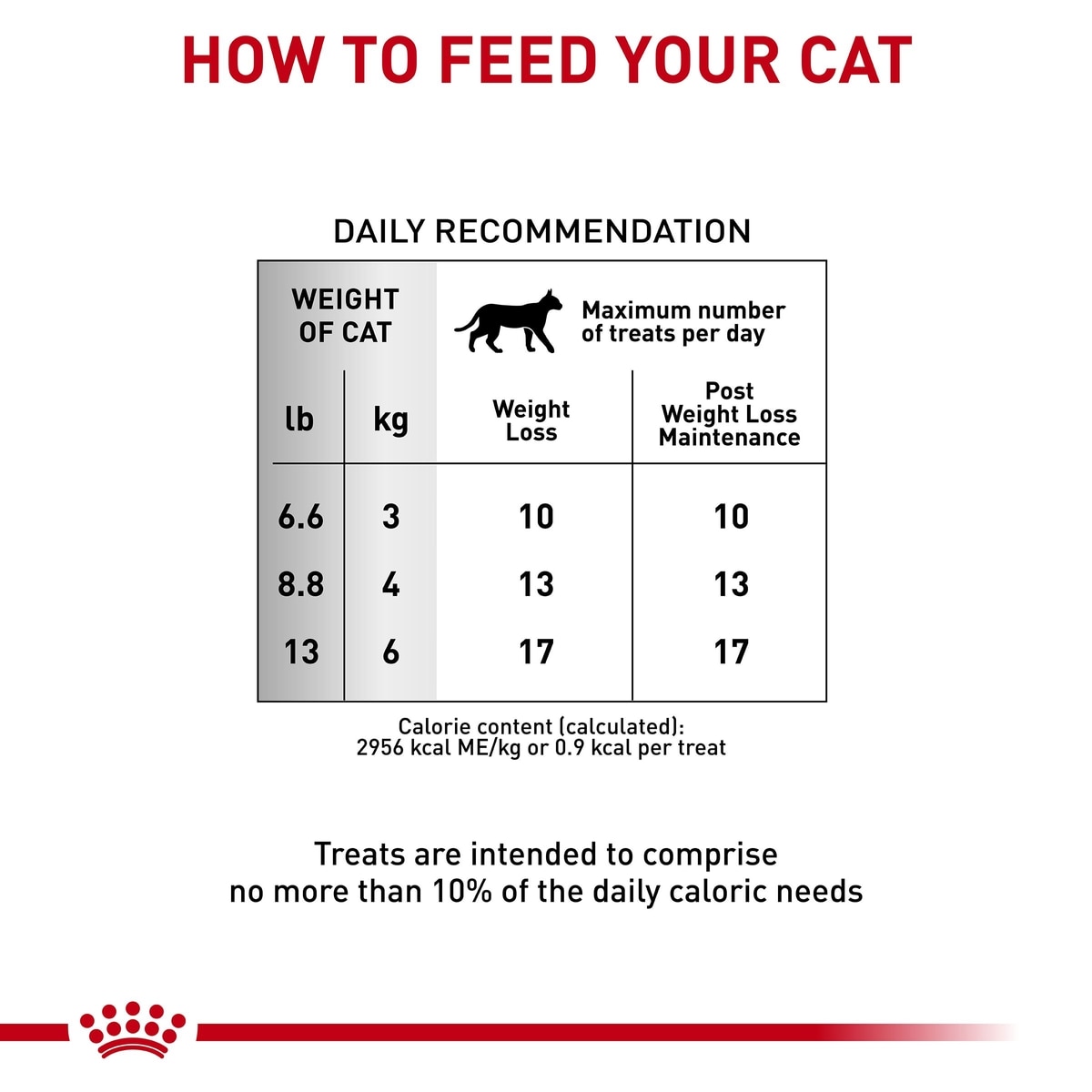 HOW TO FEED YOUR CAT

DAILY RECOMMENDATION

| WEIGHT OF CAT | | Maximum number of treats per day | |
|---|---|---|---|
| lb | kg | Weight Loss | Post Weight Loss Maintenance |
| 6.6 | 3 | 10 | 10 |
| 8.8 | 4 | 13 | 13 |
| 13 | 6 | 17 | 17 |

Calorie content (calculated): 2956 kcal ME/kg or 0.9 kcal per treat

Treats are intended to comprise no more than 10% of the daily caloric needs